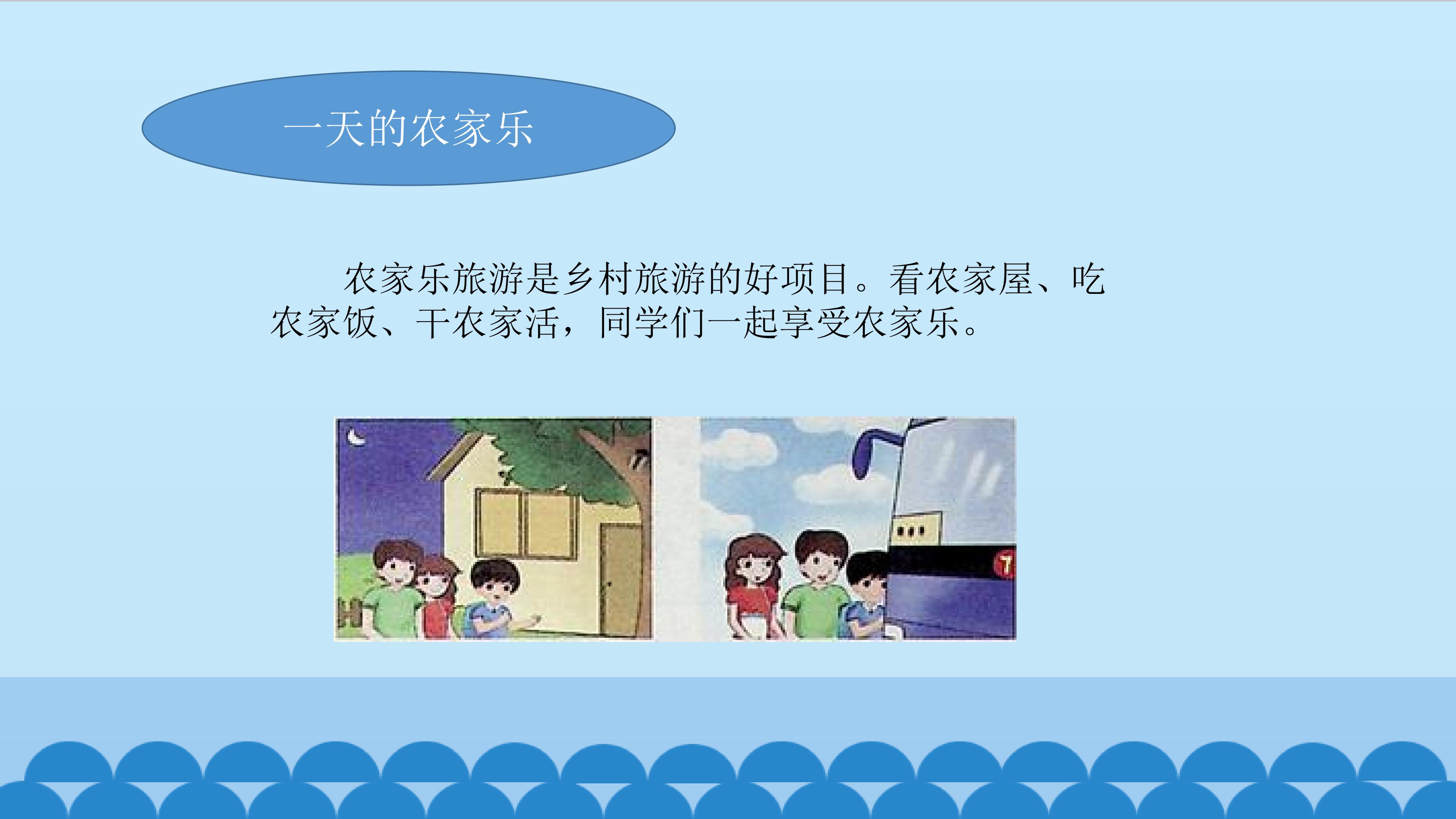 一天的农家乐

农家乐旅游是乡村旅游的好项目。看农家屋、吃农家饭、干农家活，同学们一起享受农家乐。

7